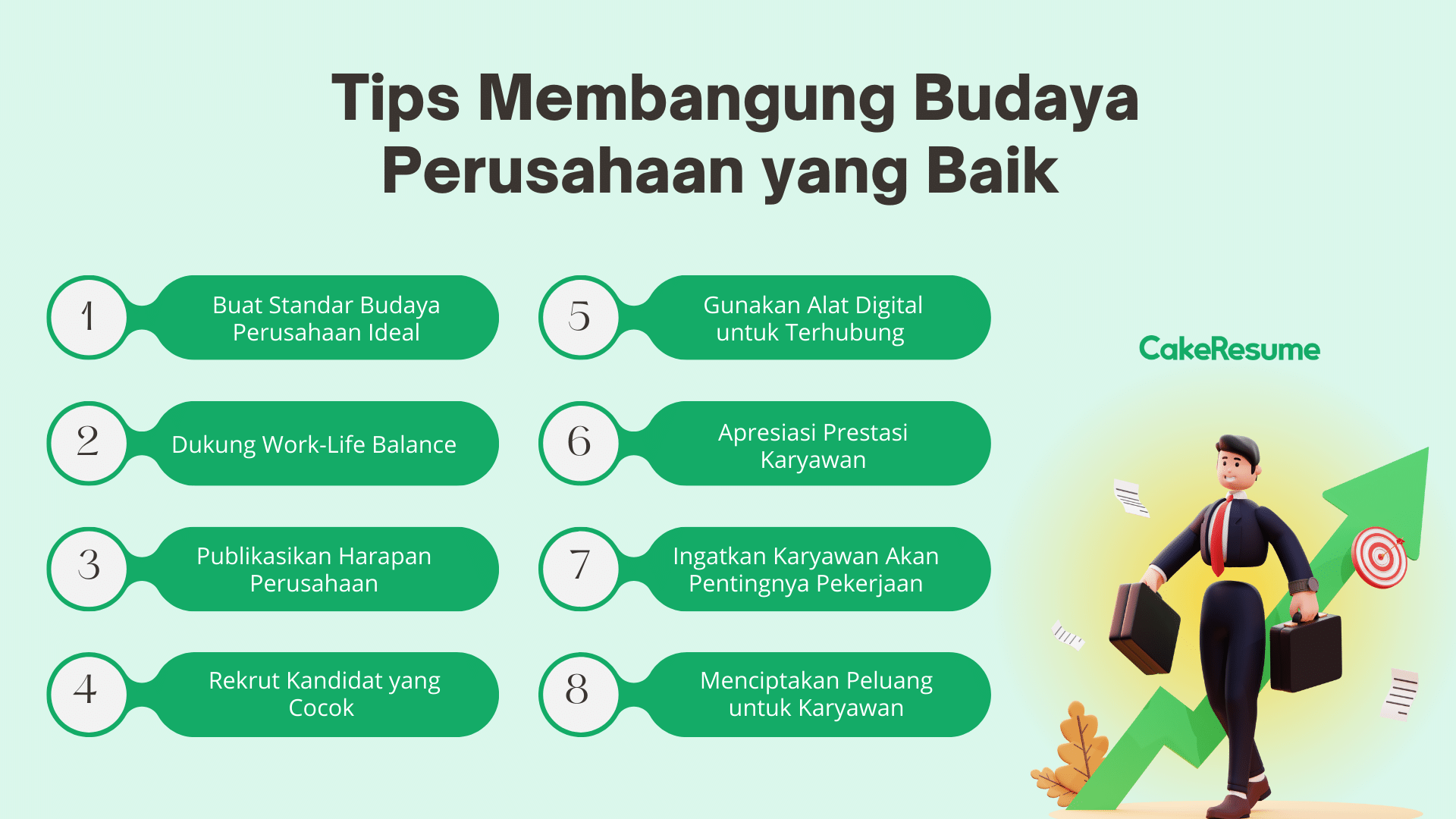 Tips Membangung Budaya Perusahaan yang Baik

1 Buat Standar Budaya Perusahaan Ideal

2 Dukung Work-Life Balance

3 Publikasikan Harapan Perusahaan

4 Rekrut Kandidat yang Cocok

5 Gunakan Alat Digital untuk Terhubung

6 Apresiasi Prestasi Karyawan

7 Ingatkan Karyawan Akan Pentingnya Pekerjaan

8 Menciptakan Peluang untuk Karyawan

CakeResume